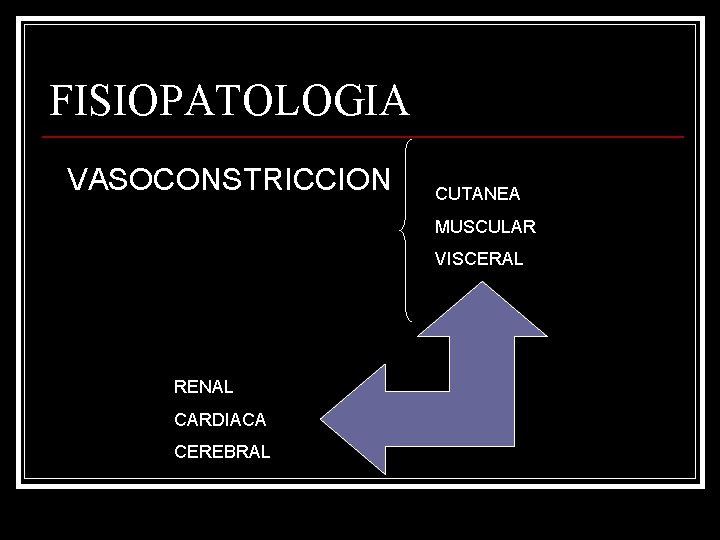 FISIOPATOLOGIA

VASOCONSTRICCION

CUTANEA
MUSCULAR
VISCERAL

RENAL
CARDIACA
CEREBRAL